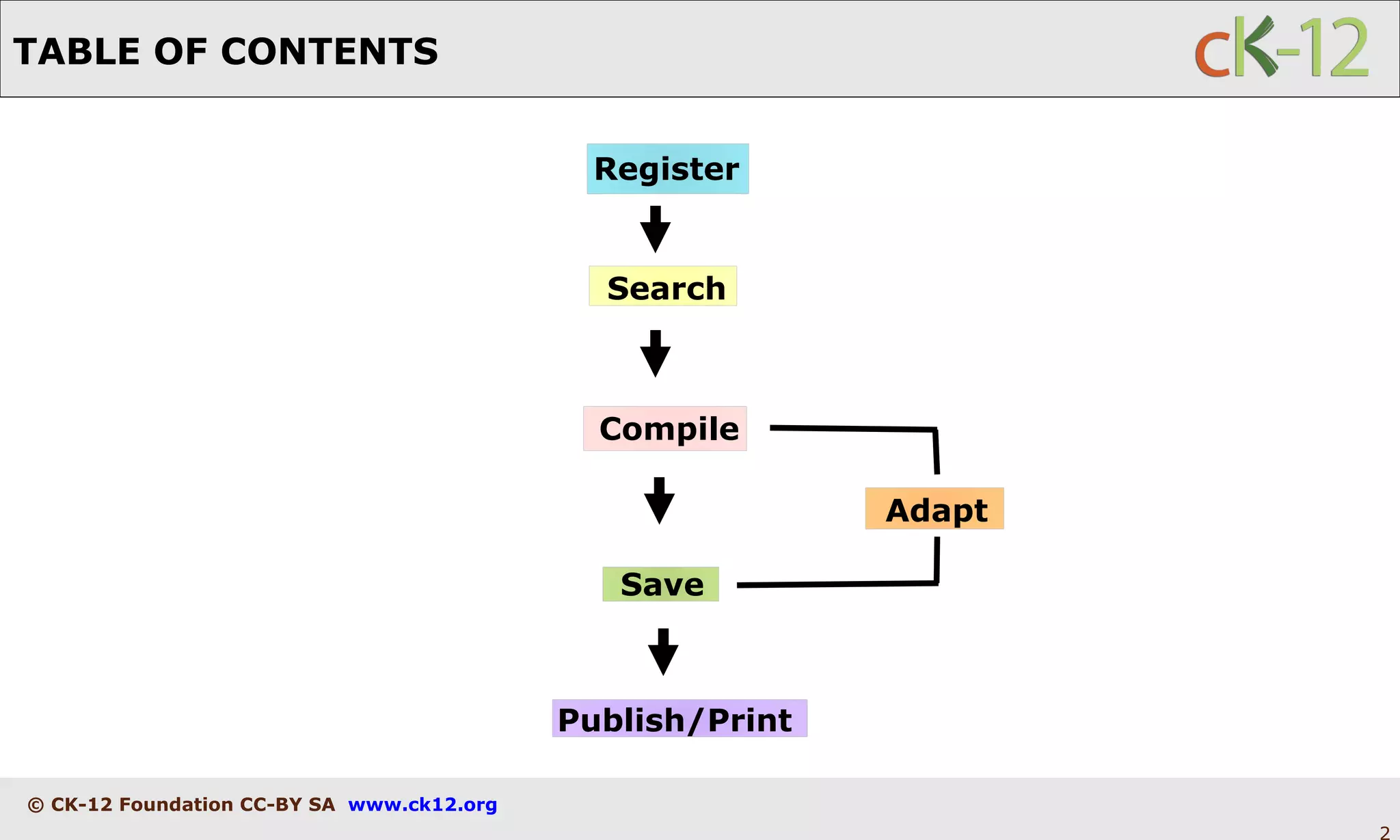 TABLE OF CONTENTS

cK-12

Register

Search

Compile

Adapt

Save

Publish/Print

© CK-12 Foundation CC-BY SA www.ck12.org

2